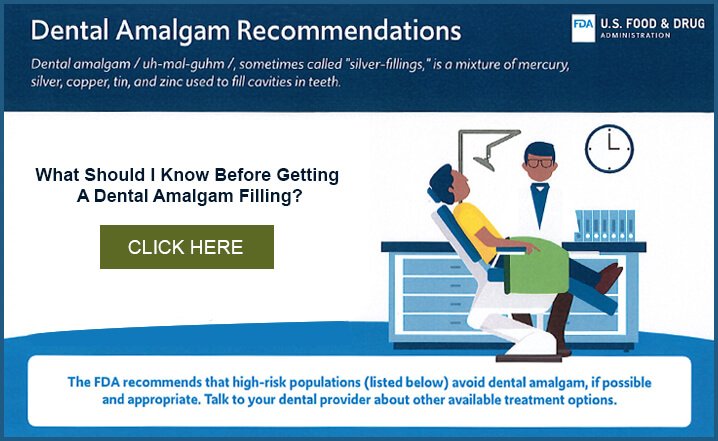 Dental Amalgam Recommendations

FDA U.S. FOOD & DRUG ADMINISTRATION

Dental amalgam / uh-mal-guhm /, sometimes called "silver-fillings," is a mixture of mercury, silver, copper, tin, and zinc used to fill cavities in teeth.

What Should I Know Before Getting A Dental Amalgam Filling?

CLICK HERE

The FDA recommends that high-risk populations (listed below) avoid dental amalgam, if possible and appropriate. Talk to your dental provider about other available treatment options.